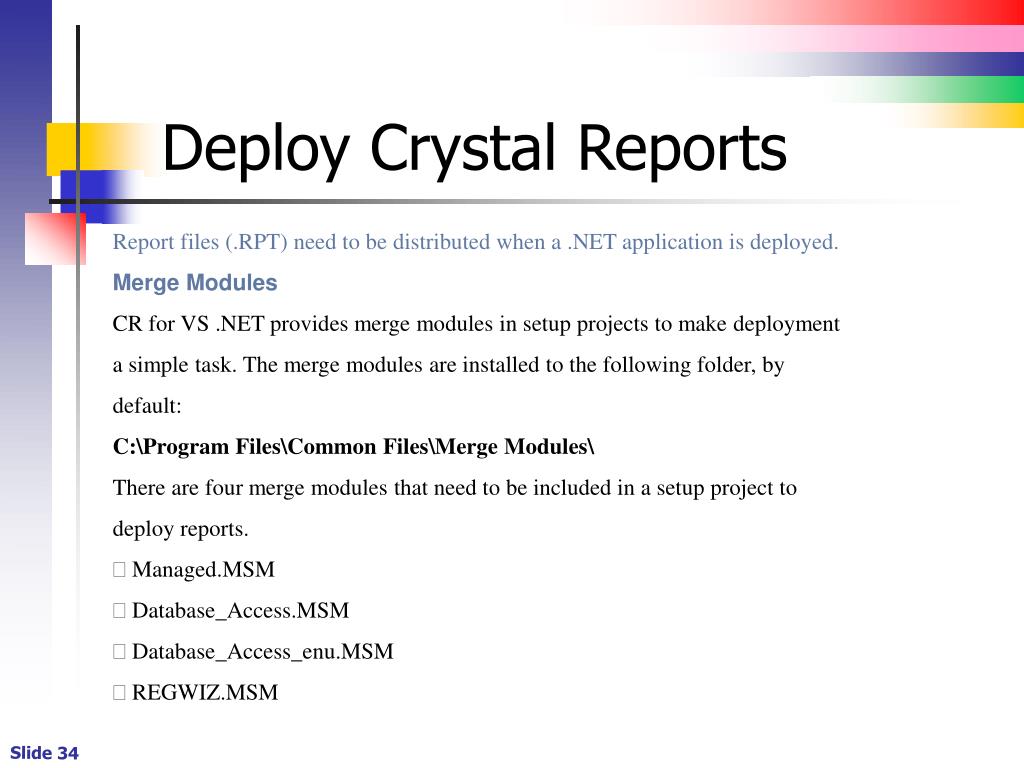 Deploy Crystal Reports

Report files (.RPT) need to be distributed when a .NET application is deployed.

Merge Modules

CR for VS .NET provides merge modules in setup projects to make deployment a simple task. The merge modules are installed to the following folder, by default:

C:\Program Files\Common Files\Merge Modules\

There are four merge modules that need to be included in a setup project to deploy reports.

 Managed.MSM

 Database_Access.MSM

 Database_Access_enu.MSM

 REGWIZ.MSM

Slide 34